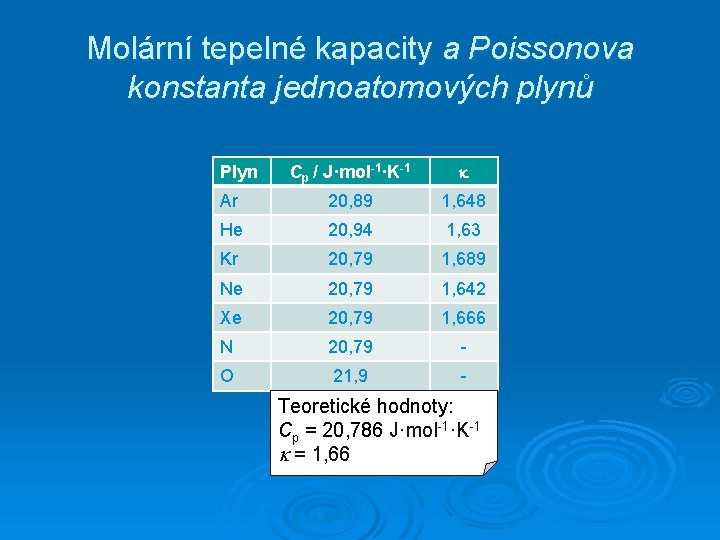 Molární tepelné kapacity a Poissonova konstanta jednoatomových plynů

| Plyn | $C_p$ / J·mol$^{-1}$·K$^{-1}$ | $\kappa$ |
|---|---|---|
| Ar | 20,89 | 1,648 |
| He | 20,94 | 1,63 |
| Kr | 20,79 | 1,689 |
| Ne | 20,79 | 1,642 |
| Xe | 20,79 | 1,666 |
| N | 20,79 | - |
| O | 21,9 | - |

Teoretické hodnoty:
$C_p$ = 20,786 J·mol$^{-1}$·K$^{-1}$
$\kappa$ = 1,66